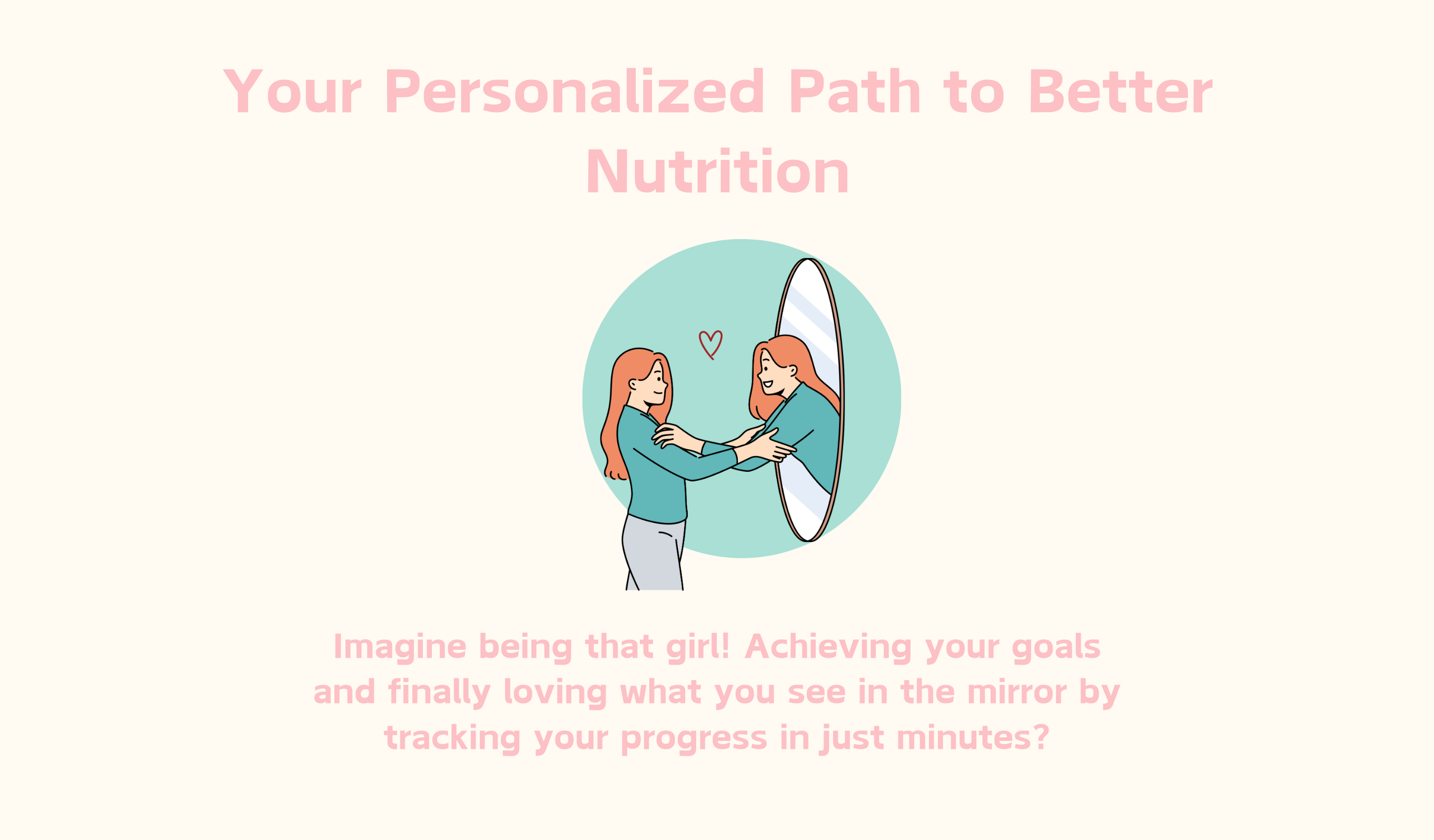 Your Personalized Path to Better Nutrition

Imagine being that girl! Achieving your goals and finally loving what you see in the mirror by tracking your progress in just minutes?